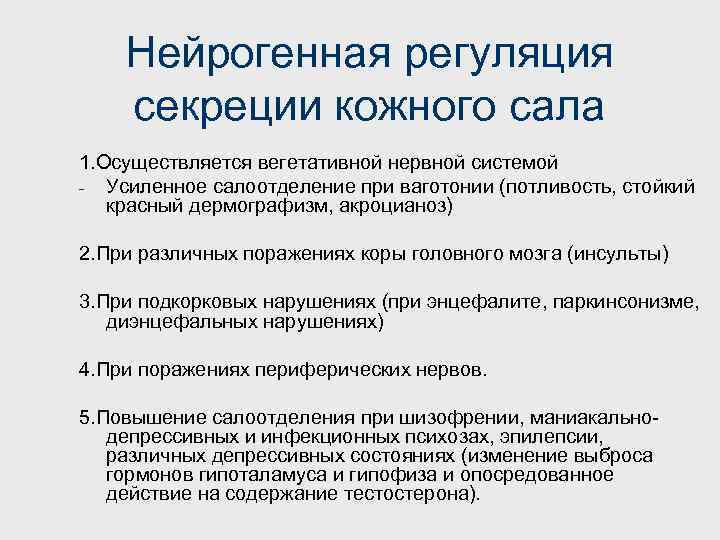 Нейрогенная регуляция секреции кожного сала

1.Осуществляется вегетативной нервной системой
- Усиленное салоотделение при ваготонии (потливость, стойкий красный дермографизм, акроцианоз)

2.При различных поражениях коры головного мозга (инсульты)

3.При подкорковых нарушениях (при энцефалите, паркинсонизме, диэнцефальных нарушениях)

4.При поражениях периферических нервов.

5.Повышение салоотделения при шизофрении, маниакально-депрессивных и инфекционных психозах, эпилепсии, различных депрессивных состояниях (изменение выброса гормонов гипоталамуса и гипофиза и опосредованное действие на содержание тестостерона).